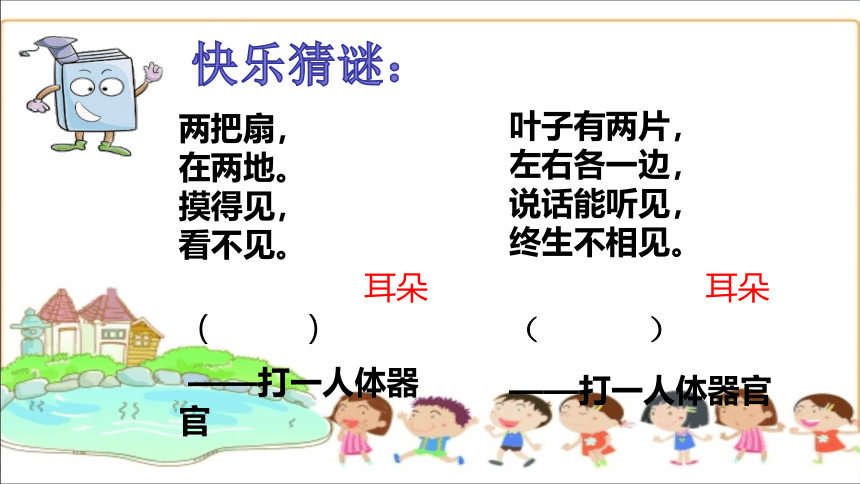 快乐猜谜：

两把扇，
在两地。
摸得见，
看不见。

耳朵
（　　）
——打一人体器官

叶子有两片，
左右各一边，
说话能听见，
终生不相见。

耳朵
（　　）
——打一人体器官